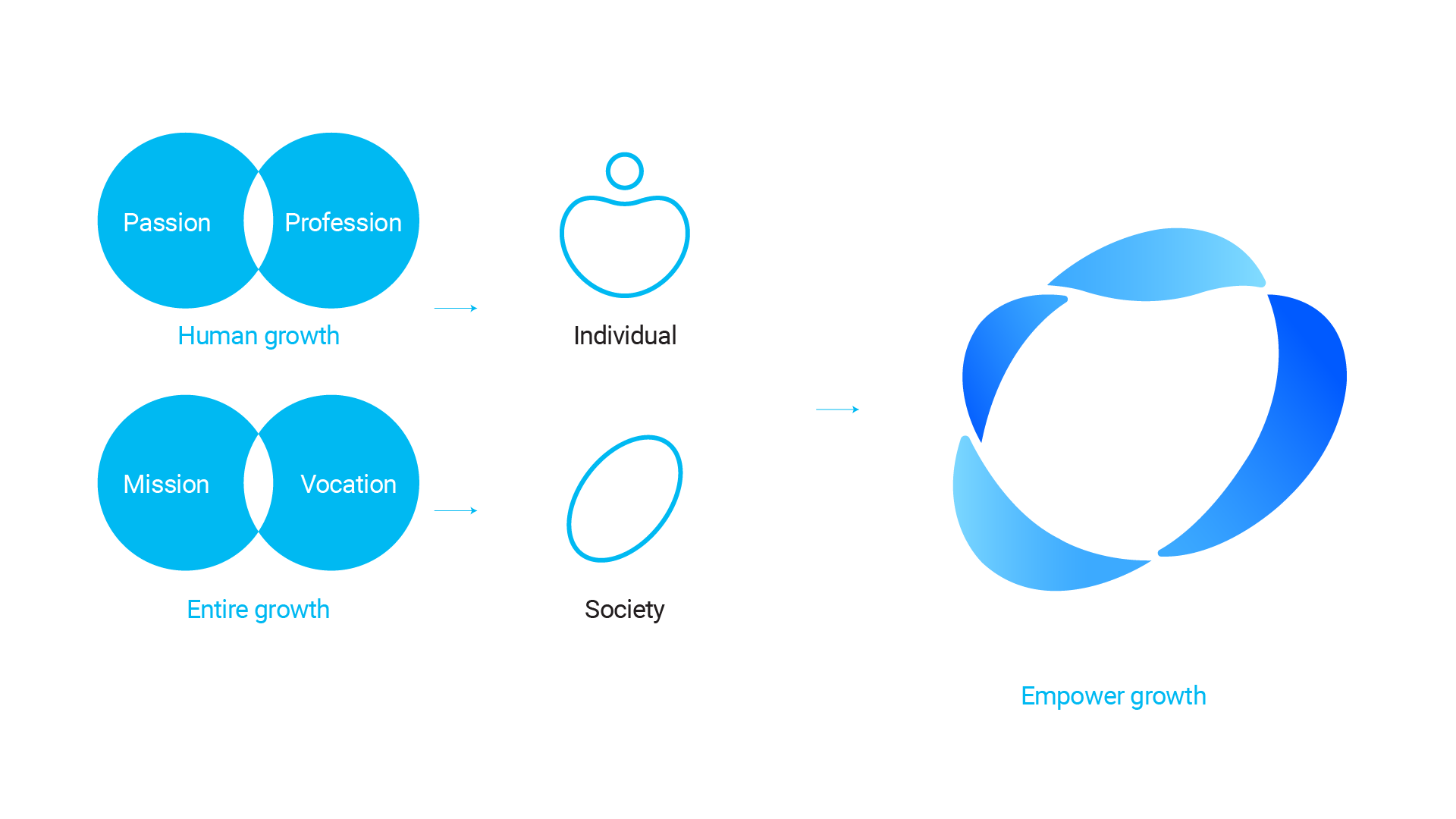 Passion
Profession

Human growth

Individual

Mission
Vocation

Entire growth

Society

Empower growth